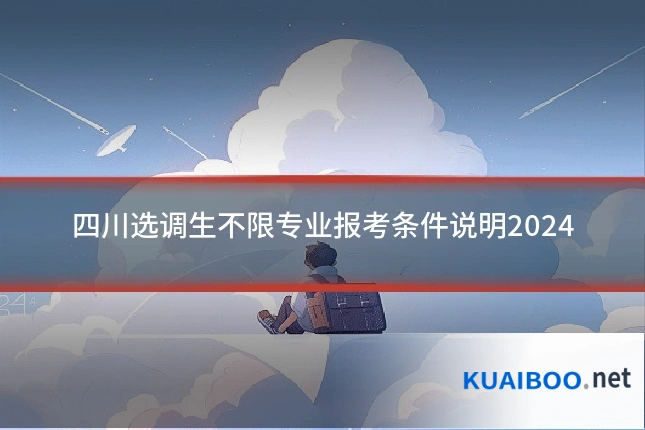 四川选调生不限专业报考条件说明2024

KUAIBOO.net